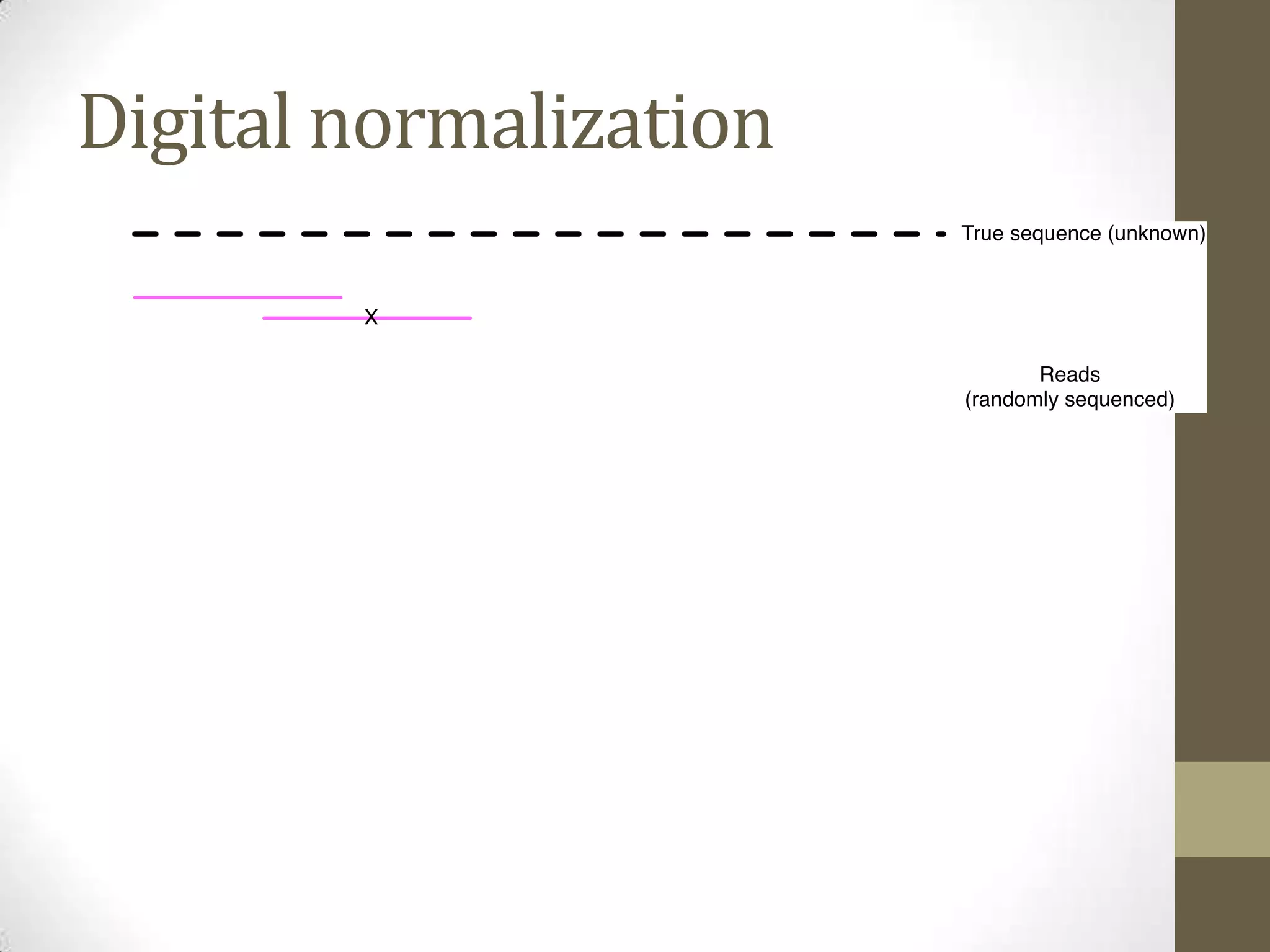 Digital normalization

True sequence (unknown)

X

Reads
(randomly sequenced)